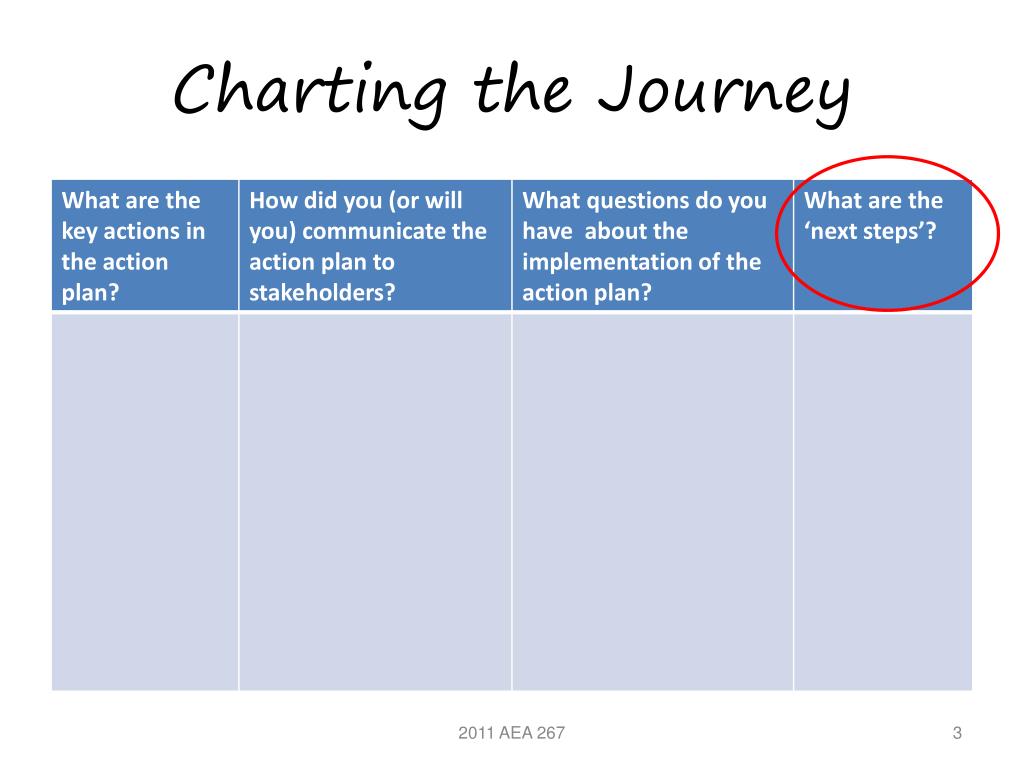 Charting the Journey

| What are the key actions in the action plan? | How did you (or will you) communicate the action plan to stakeholders? | What questions do you have  about the implementation of the action plan? | What are the ‘next steps’? |
|---|---|---|---|
| | | | |

2011 AEA 267

3